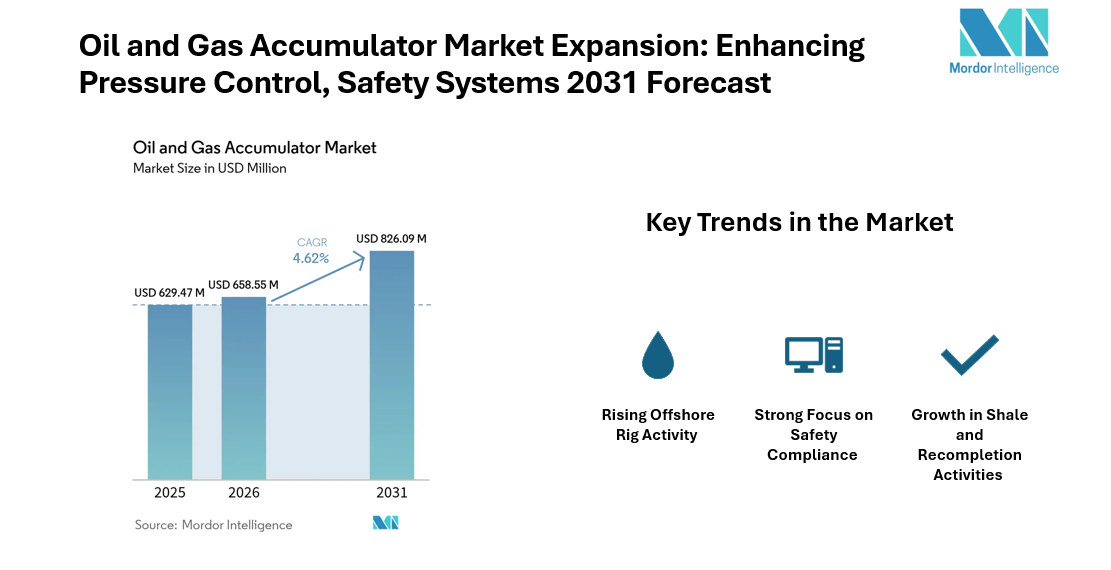 Oil and Gas Accumulator Market Expansion: Enhancing Pressure Control, Safety Systems 2031 Forecast

Mordor Intelligence

Oil and Gas Accumulator Market
Market Size in USD Million

CAGR 4.62%

USD 629.47 M
USD 658.55 M
USD 826.09 M

2025
2026
2031

Source: Mordor Intelligence

Key Trends in the Market

Rising Offshore Rig Activity

Strong Focus on Safety Compliance

Growth in Shale and Recompletion Activities